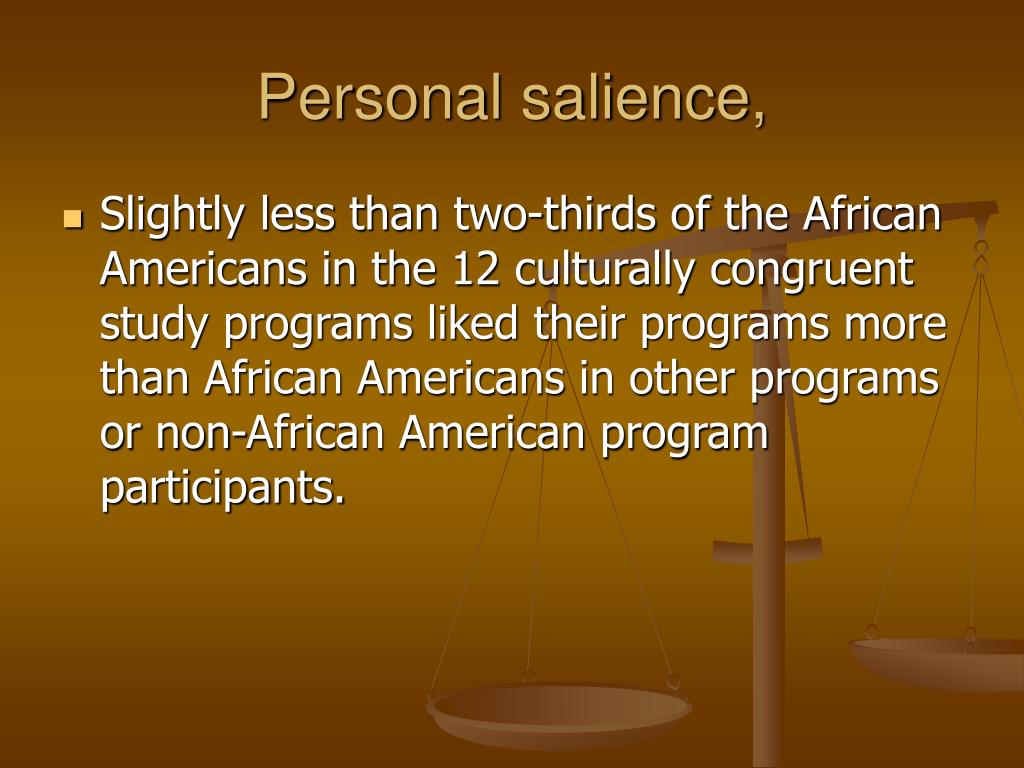 Personal salience,

Slightly less than two-thirds of the African Americans in the 12 culturally congruent study programs liked their programs more than African Americans in other programs or non-African American program participants.